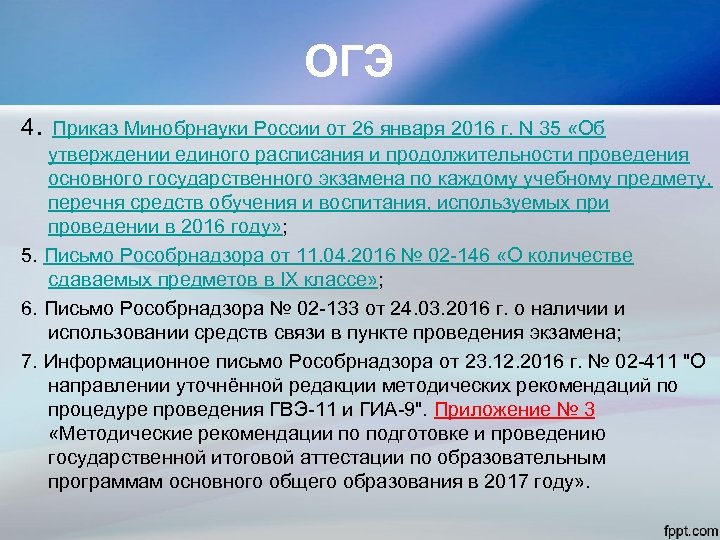 ОГЭ

4. Приказ Минобрнауки России от 26 января 2016 г. N 35 «Об утверждении единого расписания и продолжительности проведения основного государственного экзамена по каждому учебному предмету, перечня средств обучения и воспитания, используемых при проведении в 2016 году»;

5. Письмо Рособрнадзора от 11.04.2016 № 02-146 «О количестве сдаваемых предметов в IX классе»;

6. Письмо Рособрнадзора № 02-133 от 24.03.2016 г. о наличии и использовании средств связи в пункте проведения экзамена;

7. Информационное письмо Рособрнадзора от 23.12.2016 г. № 02-411 "О направлении уточнённой редакции методических рекомендаций по процедуре проведения ГВЭ-11 и ГИА-9". Приложение № 3 «Методические рекомендации по подготовке и проведению государственной итоговой аттестации по образовательным программам основного общего образования в 2017 году».

fppt.com